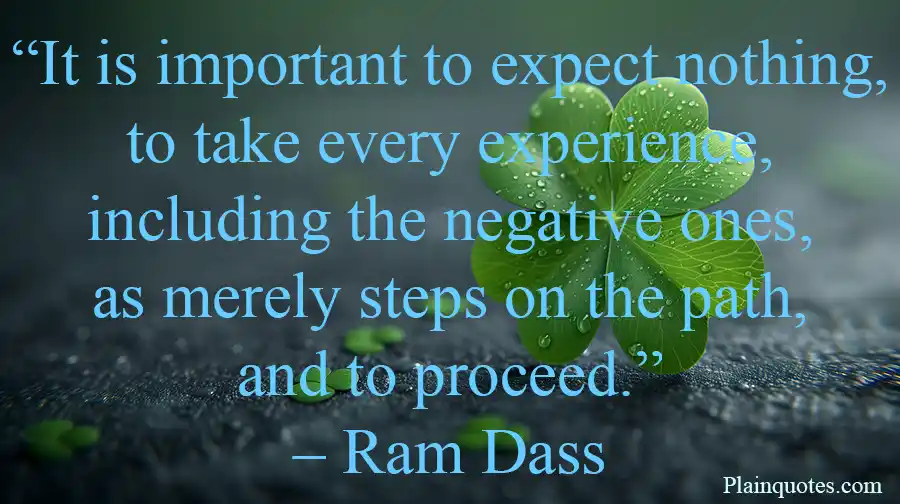 “It is important to expect nothing, to take every experience, including the negative ones, as merely steps on the path, and to proceed.”
– Ram Dass

Plainquotes.com